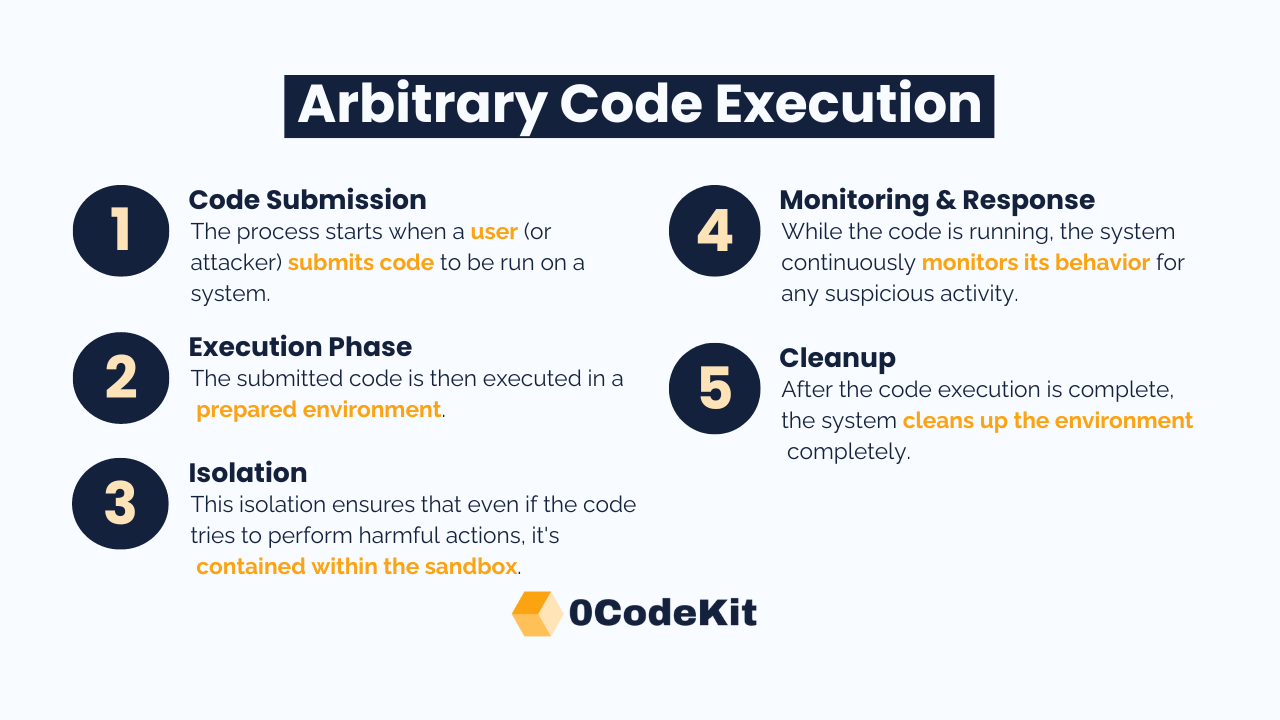 Arbitrary Code Execution

1
Code Submission
The process starts when a user (or attacker) submits code to be run on a system.

2
Execution Phase
The submitted code is then executed in a prepared environment.

3
Isolation
This isolation ensures that even if the code tries to perform harmful actions, it's contained within the sandbox.

4
Monitoring & Response
While the code is running, the system continuously monitors its behavior for any suspicious activity.

5
Cleanup
After the code execution is complete, the system cleans up the environment completely.

0CodeKit